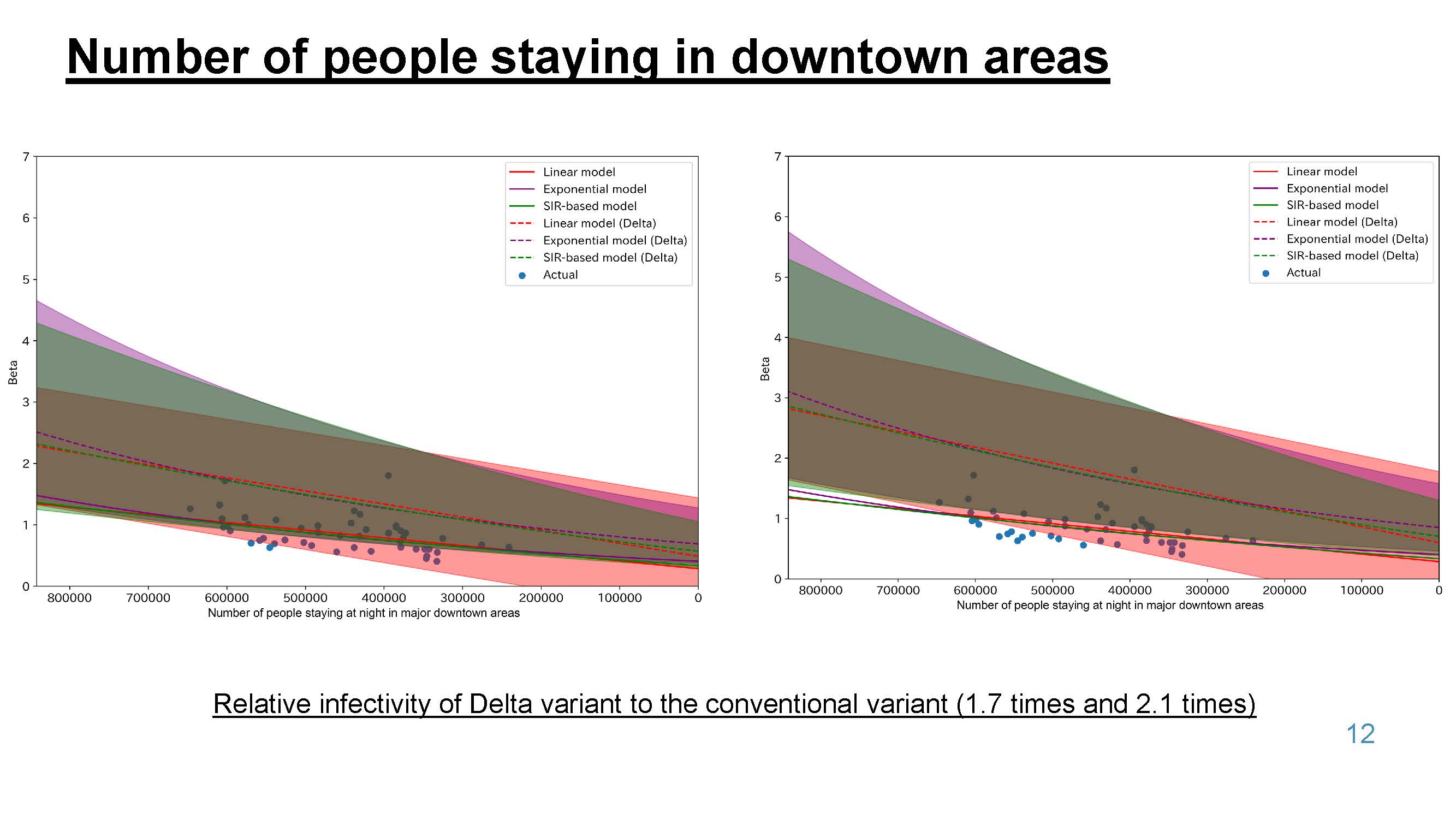 Number of people staying in downtown areas

7
6
5
4
3
2
1
0
Beta

Linear model
Exponential model
SIR-based model
Linear model (Delta)
Exponential model (Delta)
SIR-based model (Delta)
Actual

800000 700000 600000 500000 400000 300000 200000 100000 0
Number of people staying at night in major downtown areas

7
6
5
4
3
2
1
0
Beta

Linear model
Exponential model
SIR-based model
Linear model (Delta)
Exponential model (Delta)
SIR-based model (Delta)
Actual

800000 700000 600000 500000 400000 300000 200000 100000 0
Number of people staying at night in major downtown areas

Relative infectivity of Delta variant to the conventional variant (1.7 times and 2.1 times)

12